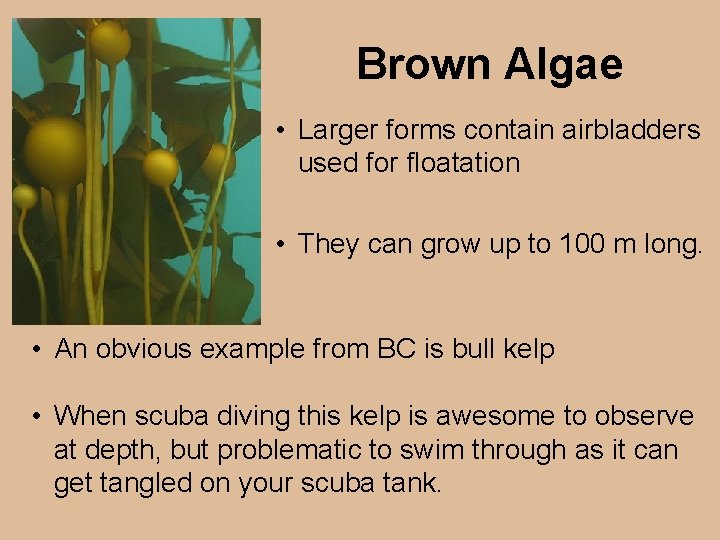 Brown Algae

• Larger forms contain airbladders used for floatation

• They can grow up to 100 m long.

• An obvious example from BC is bull kelp

• When scuba diving this kelp is awesome to observe at depth, but problematic to swim through as it can get tangled on your scuba tank.